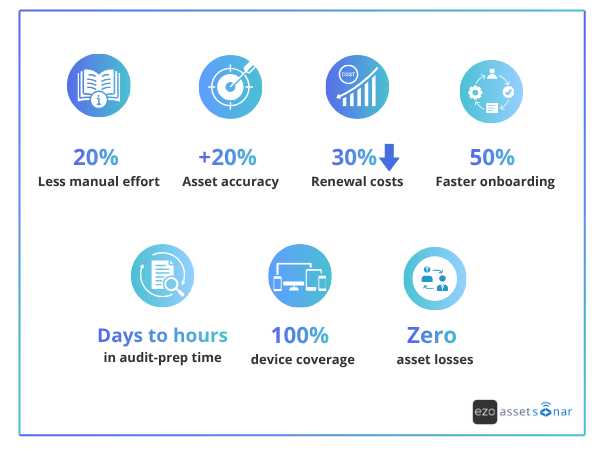 COST

20%
Less manual effort

+20%
Asset accuracy

30%
Renewal costs

50%
Faster onboarding

Days to hours
in audit-prep time

100%
device coverage

Zero
asset losses

ezo assetsonar